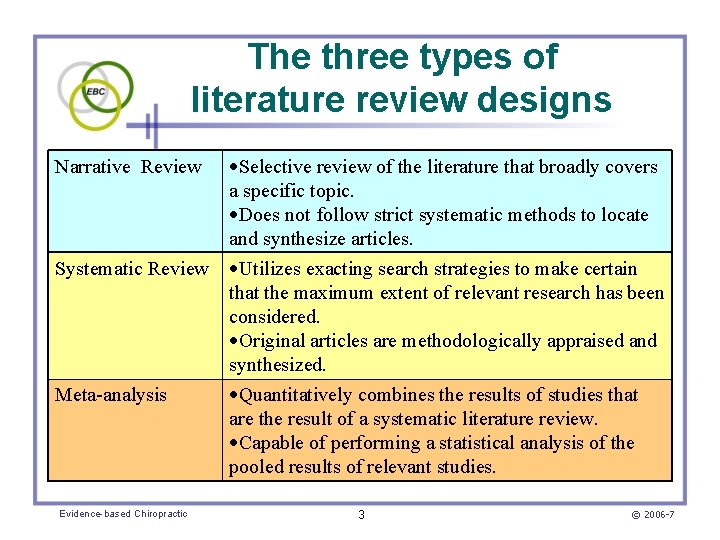 EBC

The three types of literature review designs

| Narrative Review | •Selective review of the literature that broadly covers a specific topic. •Does not follow strict systematic methods to locate and synthesize articles. |
|---|---|
| Systematic Review | •Utilizes exacting search strategies to make certain that the maximum extent of relevant research has been considered. •Original articles are methodologically appraised and synthesized. |
| Meta-analysis | •Quantitatively combines the results of studies that are the result of a systematic literature review. •Capable of performing a statistical analysis of the pooled results of relevant studies. |

Evidence-based Chiropractic

3

© 2006-7